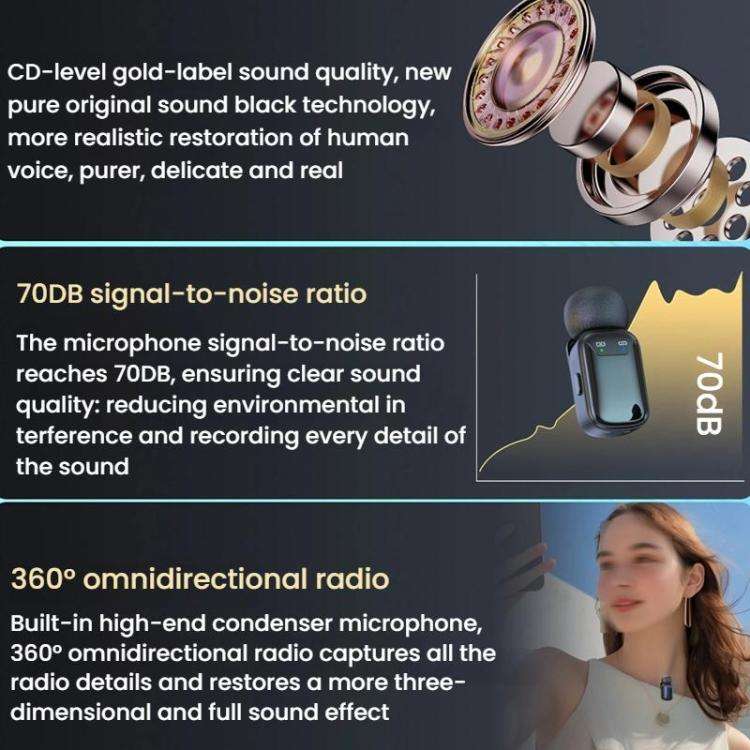 CD-level gold-label sound quality, new pure original sound black technology, more realistic restoration of human voice, purer, delicate and real

70DB signal-to-noise ratio

The microphone signal-to-noise ratio reaches 70DB, ensuring clear sound quality: reducing environmental in terference and recording every detail of the sound

70dB

360° omnidirectional radio

Built-in high-end condenser microphone, 360° omnidirectional radio captures all the radio details and restores a more three-dimensional and full sound effect